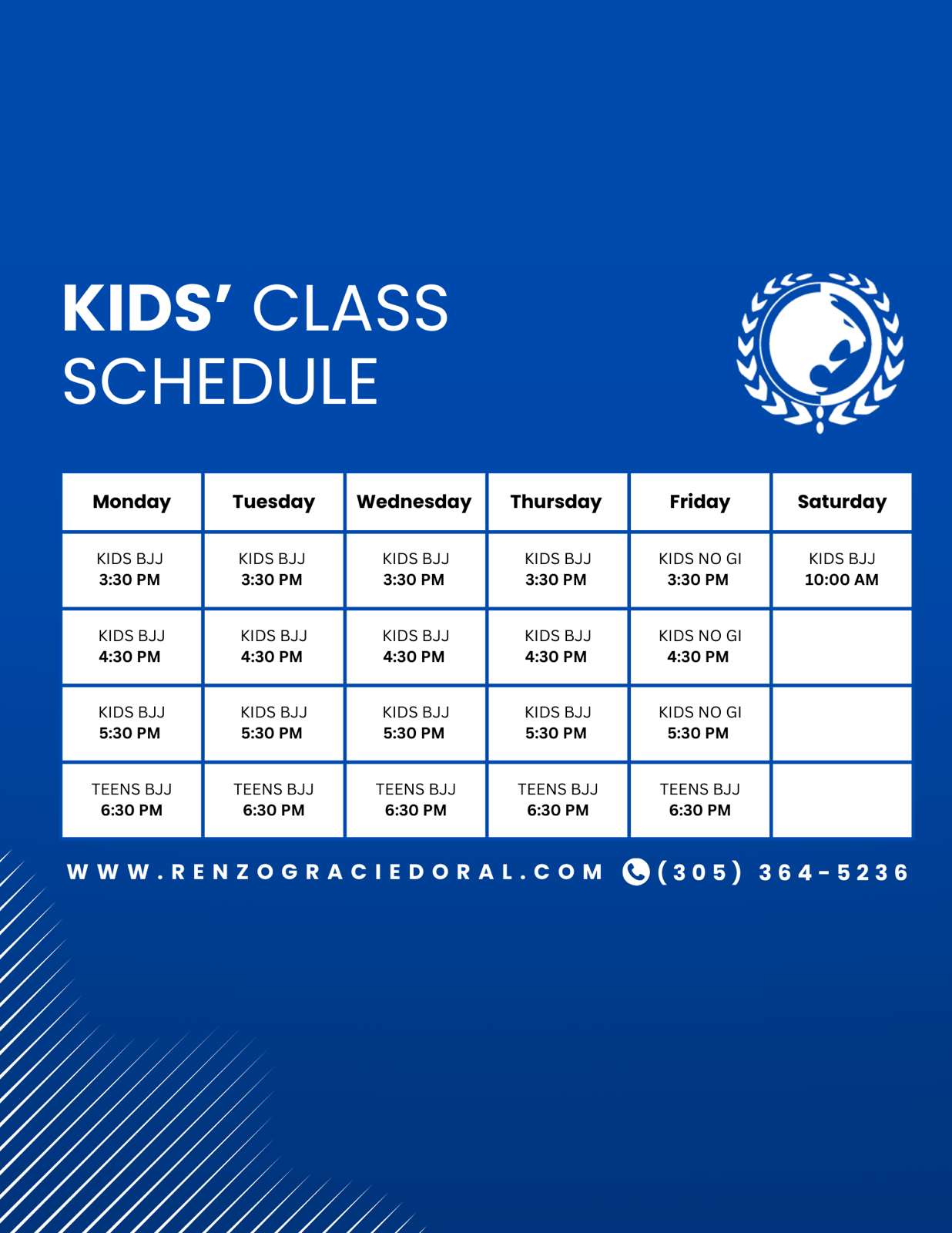 KIDS' CLASS SCHEDULE

| Monday | Tuesday | Wednesday | Thursday | Friday | Saturday |
|---|---|---|---|---|---|
| KIDS BJJ 3:30 PM | KIDS BJJ 3:30 PM | KIDS BJJ 3:30 PM | KIDS BJJ 3:30 PM | KIDS NO GI 3:30 PM | KIDS BJJ 10:00 AM |
| KIDS BJJ 4:30 PM | KIDS BJJ 4:30 PM | KIDS BJJ 4:30 PM | KIDS BJJ 4:30 PM | KIDS NO GI 4:30 PM | |
| KIDS BJJ 5:30 PM | KIDS BJJ 5:30 PM | KIDS BJJ 5:30 PM | KIDS BJJ 5:30 PM | KIDS NO GI 5:30 PM | |
| TEENS BJJ 6:30 PM | TEENS BJJ 6:30 PM | TEENS BJJ 6:30 PM | TEENS BJJ 6:30 PM | TEENS BJJ 6:30 PM | |

WWW.RENZOGRACIEDORAL.COM (305) 364-5236